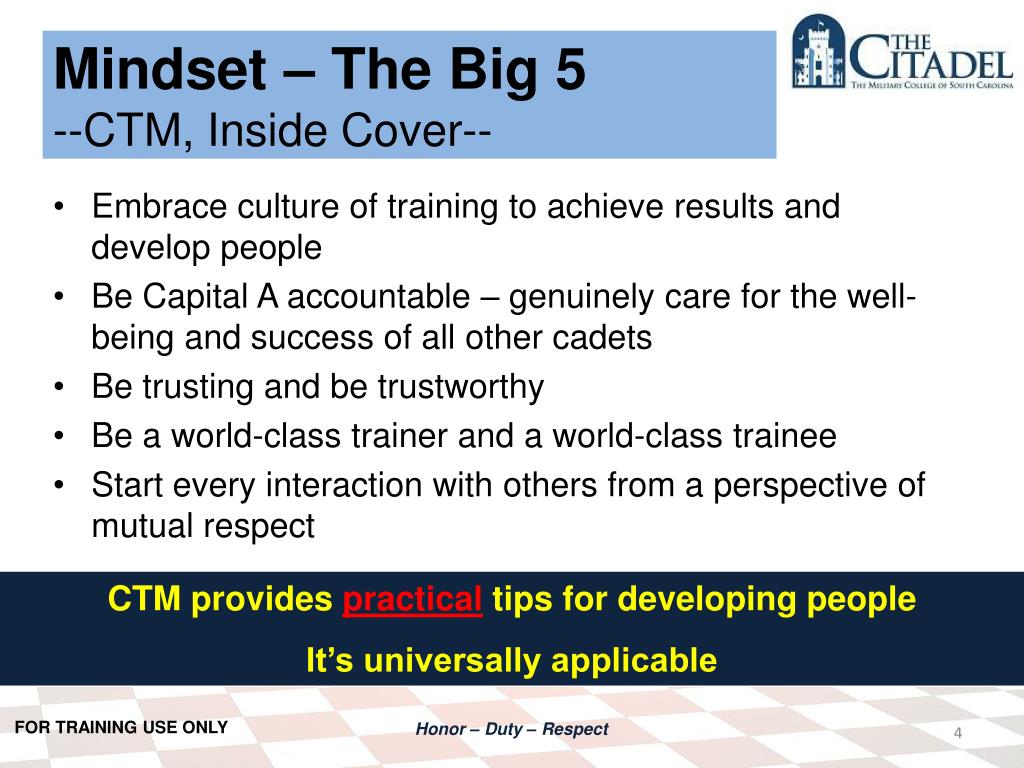 Mindset – The Big 5
--CTM, Inside Cover--

THE CITADEL
THE MILITARY COLLEGE OF SOUTH CAROLINA

• Embrace culture of training to achieve results and develop people
• Be Capital A accountable – genuinely care for the well-being and success of all other cadets
• Be trusting and be trustworthy
• Be a world-class trainer and a world-class trainee
• Start every interaction with others from a perspective of mutual respect

CTM provides practical tips for developing people

It's universally applicable

FOR TRAINING USE ONLY

Honor – Duty – Respect

4